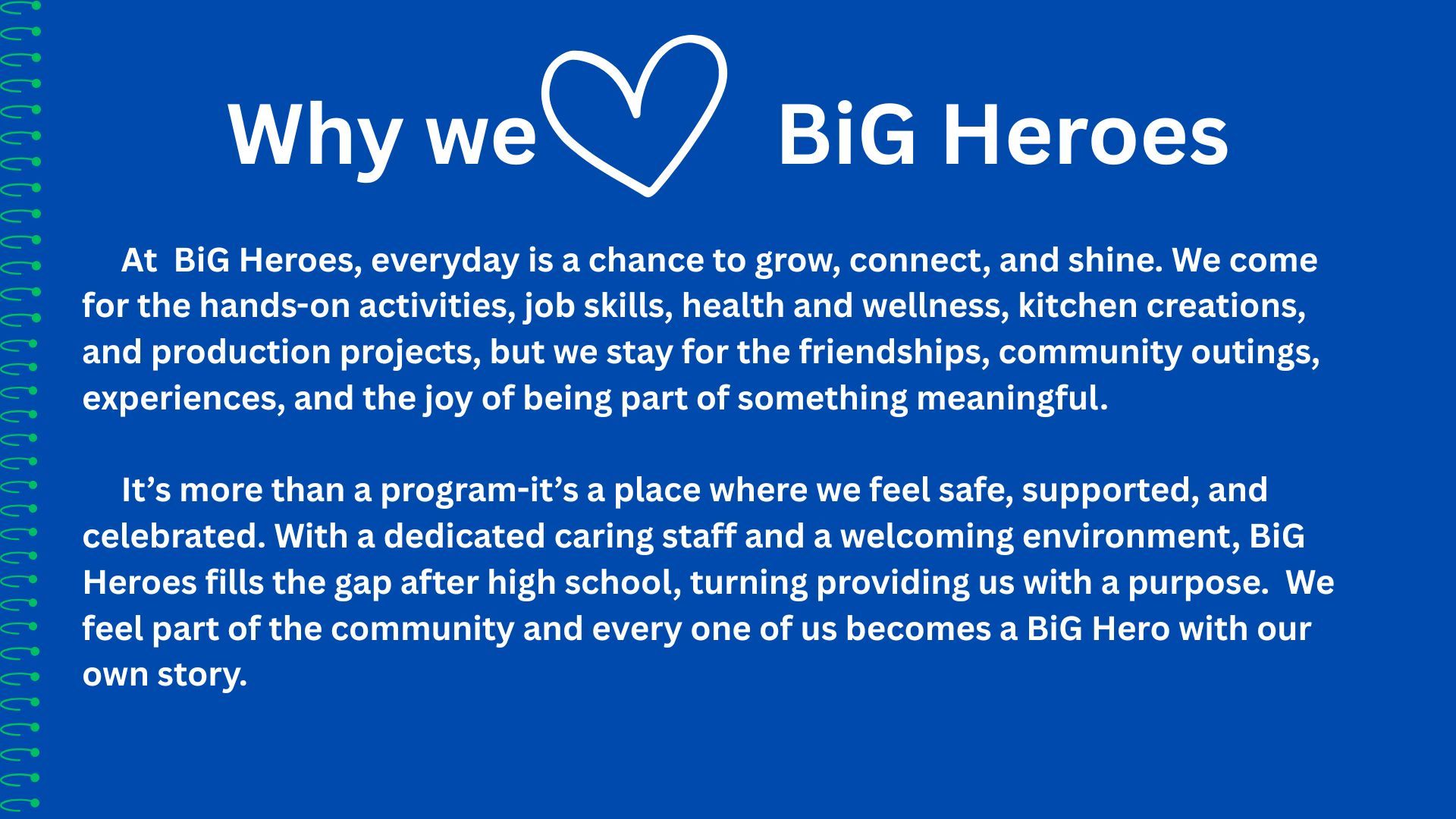 Why we BiG Heroes

At BiG Heroes, everyday is a chance to grow, connect, and shine. We come for the hands-on activities, job skills, health and wellness, kitchen creations, and production projects, but we stay for the friendships, community outings, experiences, and the joy of being part of something meaningful.

It's more than a program-it's a place where we feel safe, supported, and celebrated. With a dedicated caring staff and a welcoming environment, BiG Heroes fills the gap after high school, turning providing us with a purpose. We feel part of the community and every one of us becomes a BiG Hero with our own story.